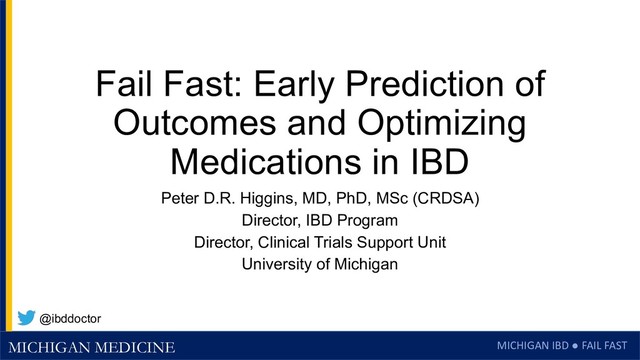 Fail Fast: Early Prediction of Outcomes and Optimizing Medications in IBD

Peter D.R. Higgins, MD, PhD, MSc (CRDSA)
Director, IBD Program
Director, Clinical Trials Support Unit
University of Michigan

@ibddoctor

MICHIGAN MEDICINE

MICHIGAN IBD ● FAIL FAST